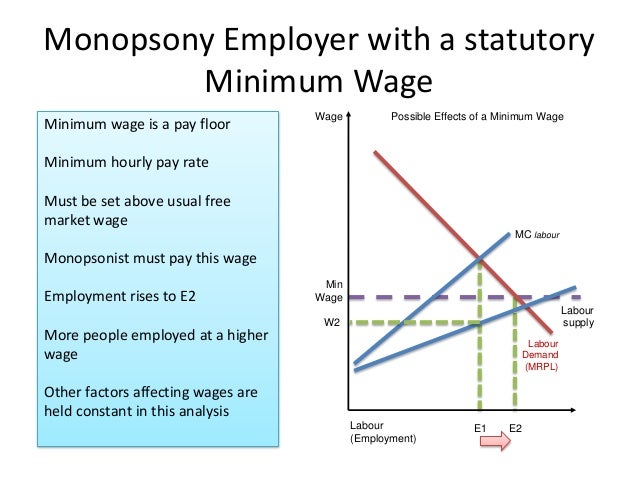 Monopsony Employer with a statutory Minimum Wage

Minimum wage is a pay floor

Minimum hourly pay rate

Must be set above usual free market wage

Monopsonist must pay this wage

Employment rises to E2

More people employed at a higher wage

Other factors affecting wages are held constant in this analysis

Wage

Possible Effects of a Minimum Wage

MC labour

Min Wage

W2

Labour supply

Labour Demand (MRPL)

Labour (Employment)

E1

E2